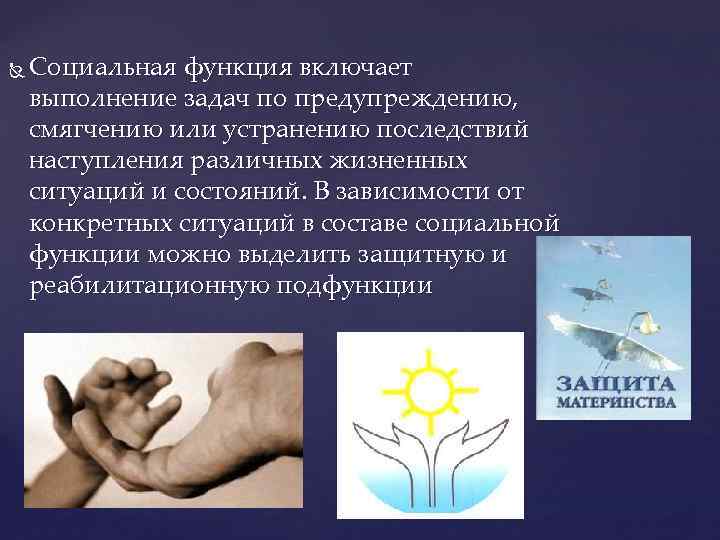 Социальная функция включает выполнение задач по предупреждению, смягчению или устранению последствий наступления различных жизненных ситуаций и состояний. В зависимости от конкретных ситуаций в составе социальной функции можно выделить защитную и реабилитационную подфункции

ЗАЩИТА МАТЕРИНСТВА